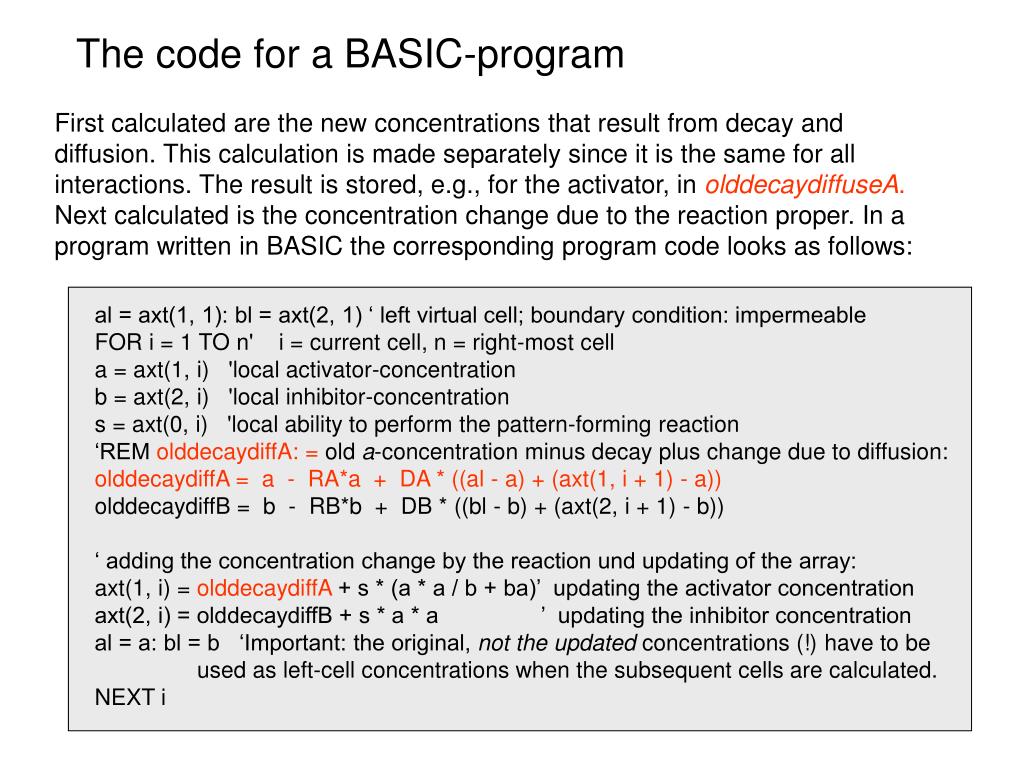 The code for a BASIC-program

First calculated are the new concentrations that result from decay and diffusion. This calculation is made separately since it is the same for all interactions. The result is stored, e.g., for the activator, in olddecaydiffuseA. Next calculated is the concentration change due to the reaction proper. In a program written in BASIC the corresponding program code looks as follows:

al = axt(1, 1): bl = axt(2, 1) ‘ left virtual cell; boundary condition: impermeable
FOR i = 1 TO n' i = current cell, n = right-most cell
a = axt(1, i) 'local activator-concentration
b = axt(2, i) 'local inhibitor-concentration
s = axt(0, i) 'local ability to perform the pattern-forming reaction
‘REM olddecaydiffA: = old a-concentration minus decay plus change due to diffusion:
olddecaydiffA = a - RA*a + DA * ((al - a) + (axt(1, i + 1) - a))
olddecaydiffB = b - RB*b + DB * ((bl - b) + (axt(2, i + 1) - b))

‘ adding the concentration change by the reaction und updating of the array:
axt(1, i) = olddecaydiffA + s * (a * a / b + ba)’ updating the activator concentration
axt(2, i) = olddecaydiffB + s * a * a ’ updating the inhibitor concentration
al = a: bl = b ‘Important: the original, not the updated concentrations (!) have to be used as left-cell concentrations when the subsequent cells are calculated.
NEXT i